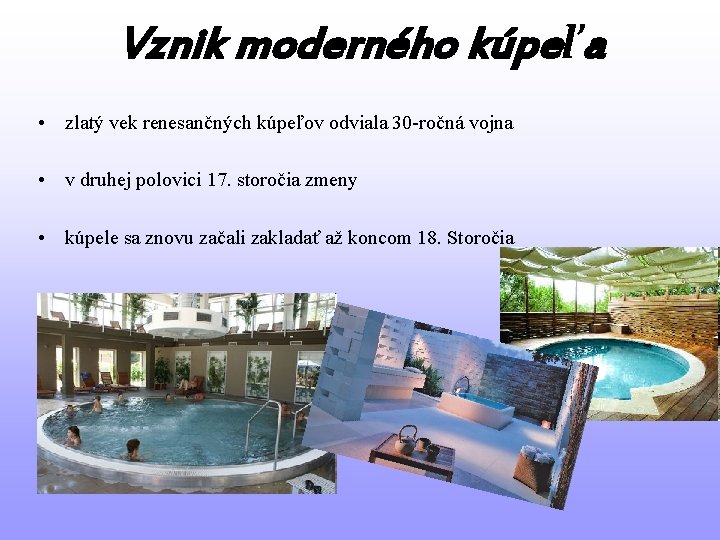 Vznik moderného kúpeľa

• zlatý vek renesančných kúpeľov odviala 30-ročná vojna

• v druhej polovici 17. storočia zmeny

• kúpele sa znovu začali zakladať až koncom 18. Storočia